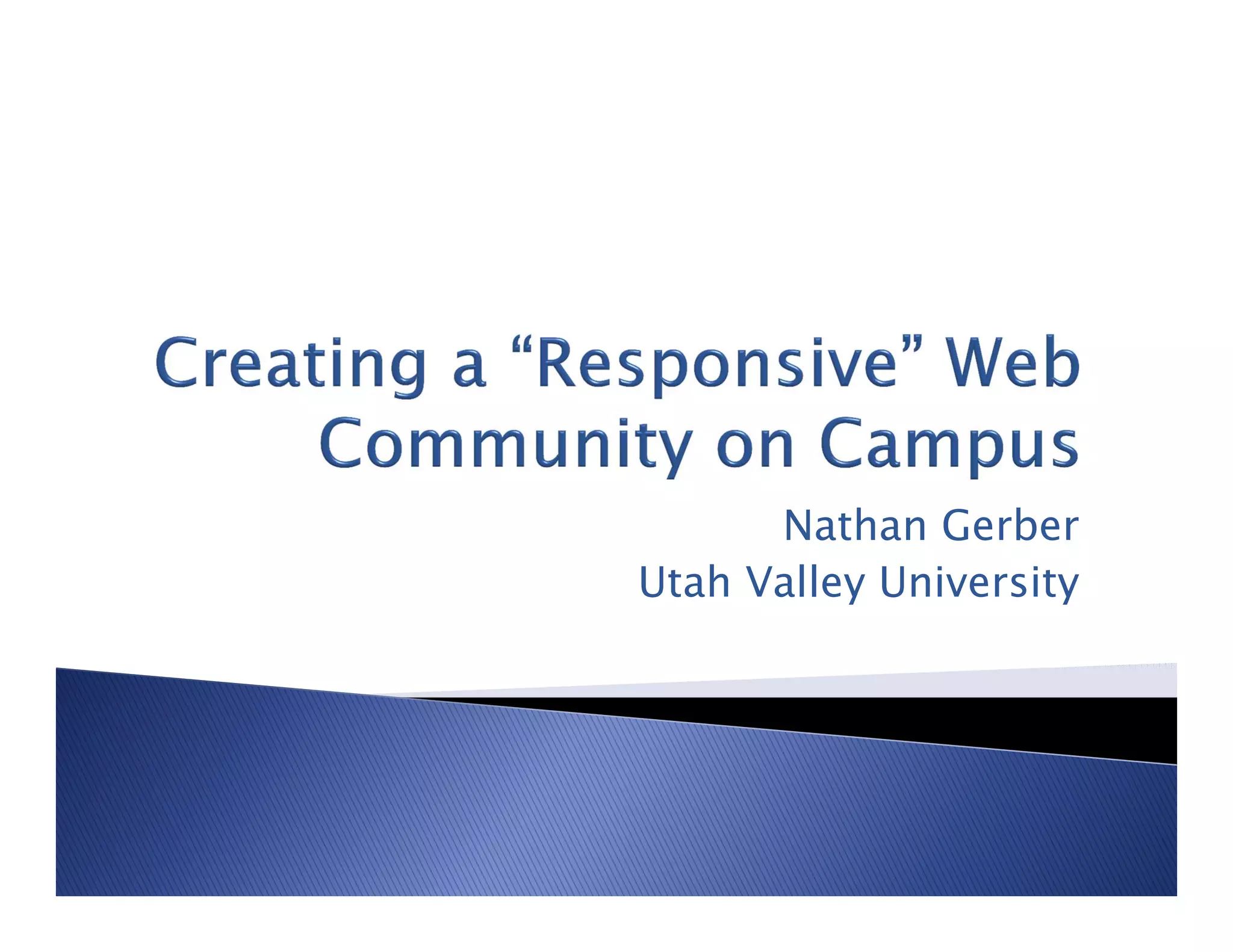 Creating a “Responsive” Web Community on Campus

Nathan Gerber
Utah Valley University